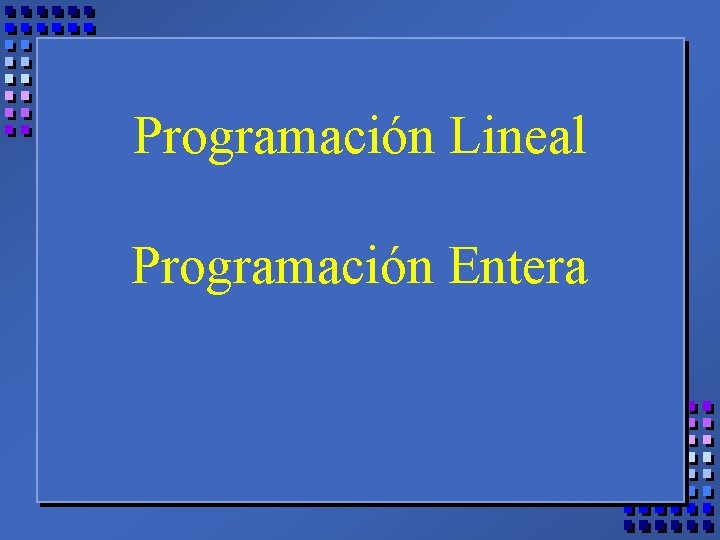 Programación Lineal

Programación Entera